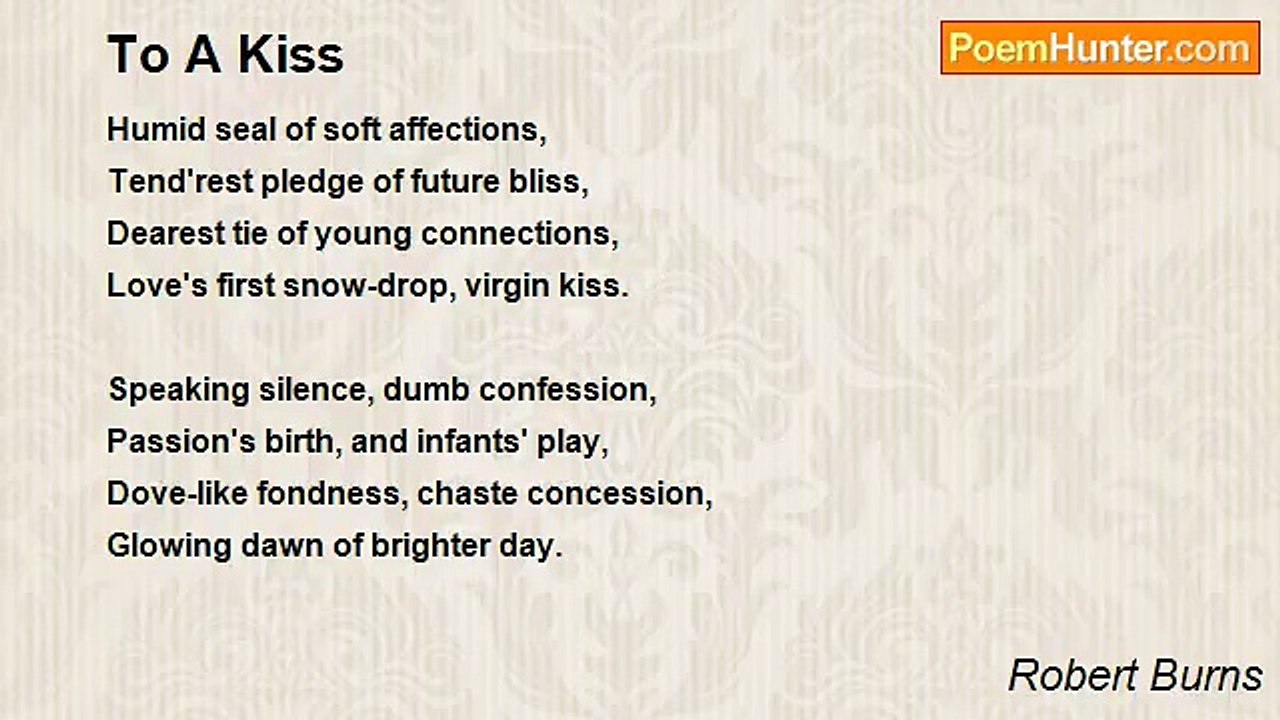 To A Kiss

PoemHunter.com

Humid seal of soft affections,
Tend'rest pledge of future bliss,
Dearest tie of young connections,
Love's first snow-drop, virgin kiss.

Speaking silence, dumb confession,
Passion's birth, and infants' play,
Dove-like fondness, chaste concession,
Glowing dawn of brighter day.

Robert Burns